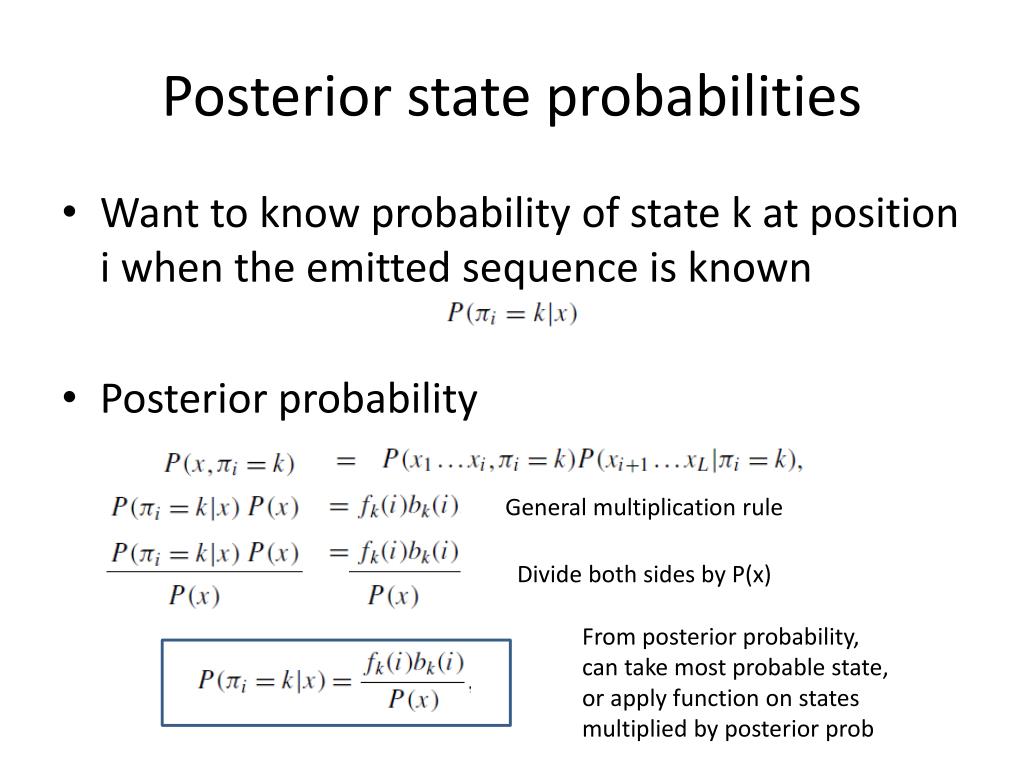 Posterior state probabilities

• Want to know probability of state k at position i when the emitted sequence is known

$P(\pi_i = k|x)$

• Posterior probability

$P(x, \pi_i = k) = P(x_1 \ldots x_i, \pi_i = k)P(x_{i+1} \ldots x_L|\pi_i = k),$

$P(\pi_i = k|x)\ P(x) = f_k(i)b_k(i)$ General multiplication rule

$\frac{P(\pi_i = k|x)\ P(x)}{P(x)} = \frac{f_k(i)b_k(i)}{P(x)}$ Divide both sides by P(x)

$P(\pi_i = k|x) = \frac{f_k(i)b_k(i)}{P(x)},$

From posterior probability, can take most probable state, or apply function on states multiplied by posterior prob